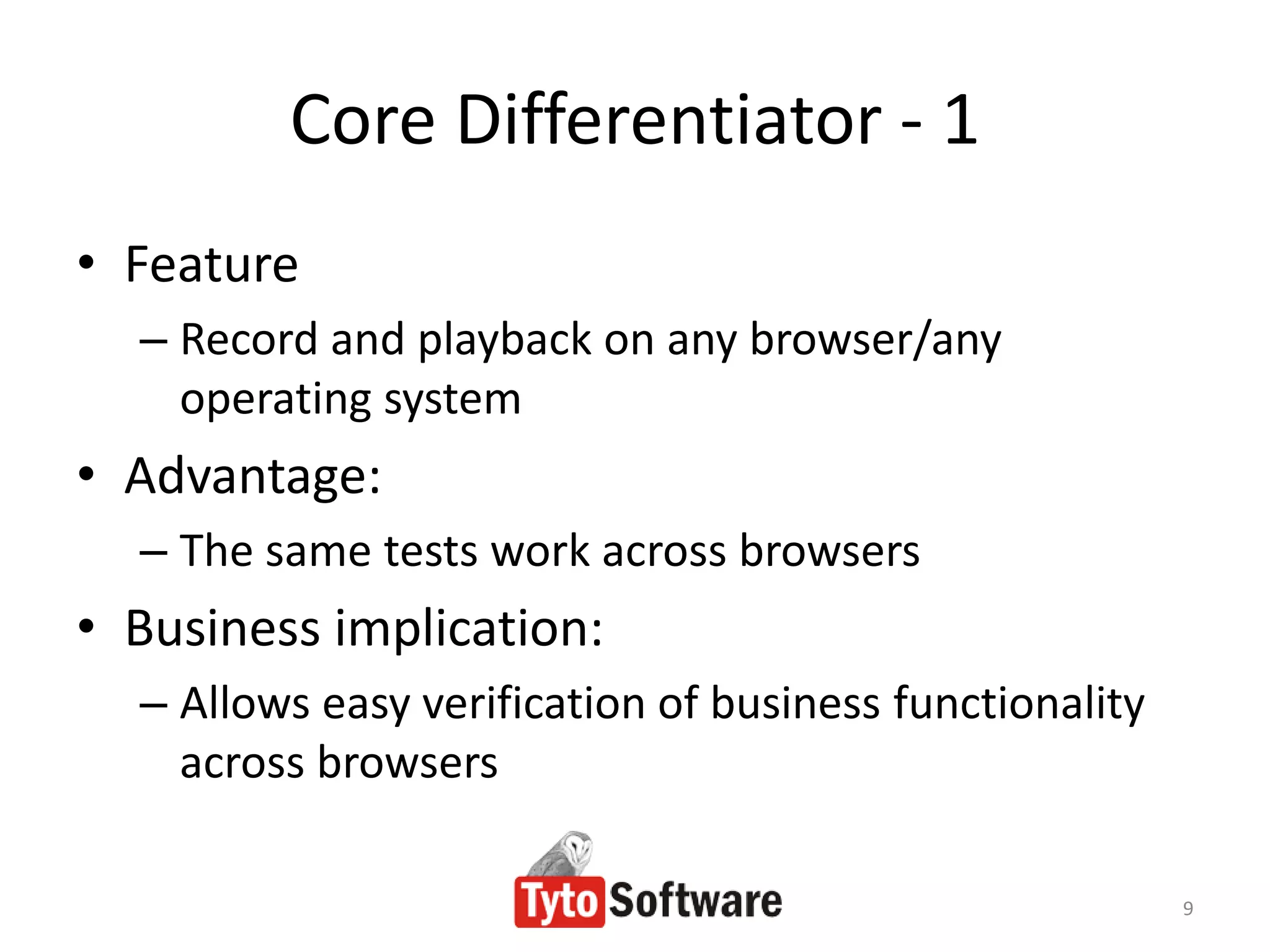 Core Differentiator - 1

• Feature
  – Record and playback on any browser/any operating system
• Advantage:
  – The same tests work across browsers
• Business implication:
  – Allows easy verification of business functionality across browsers

Tyto Software

9